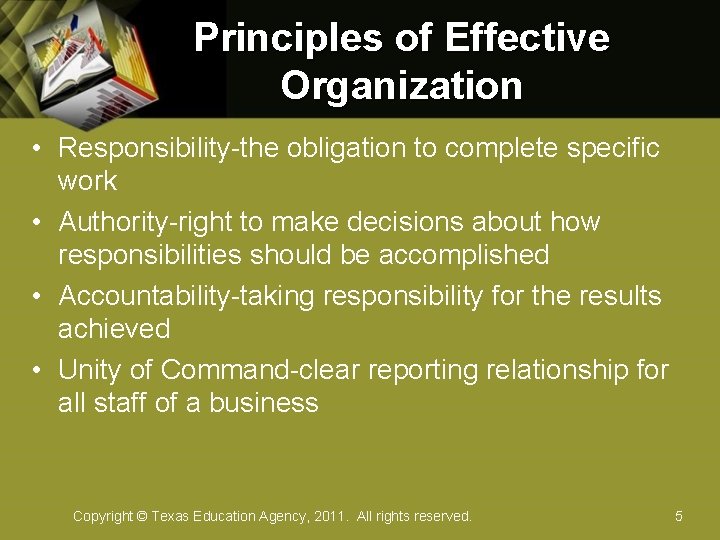 Principles of Effective Organization

• Responsibility-the obligation to complete specific work
• Authority-right to make decisions about how responsibilities should be accomplished
• Accountability-taking responsibility for the results achieved
• Unity of Command-clear reporting relationship for all staff of a business

Copyright © Texas Education Agency, 2011. All rights reserved.

5